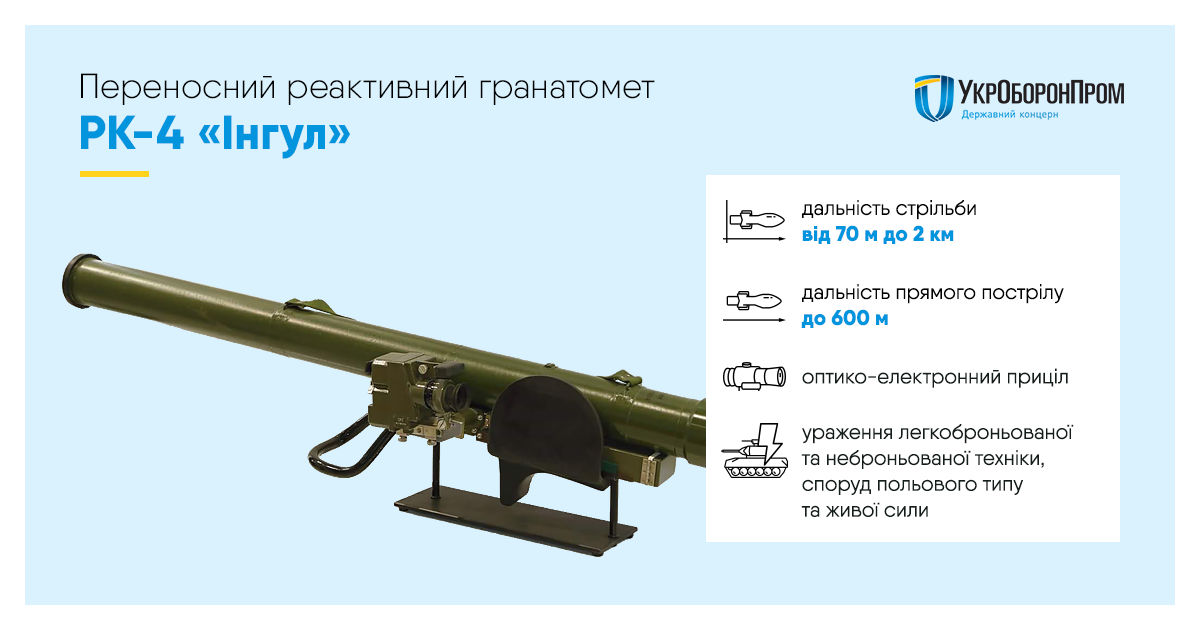 Переносний реактивний гранатомет
РК-4 «Інгул»

УкрОборонПром
Державний концерн

дальність стрільби
від 70 м до 2 км

дальність прямого пострілу
до 600 м

оптико-електронний приціл

ураження легкоброньованої та неброньованої техніки, споруд польового типу та живої сили